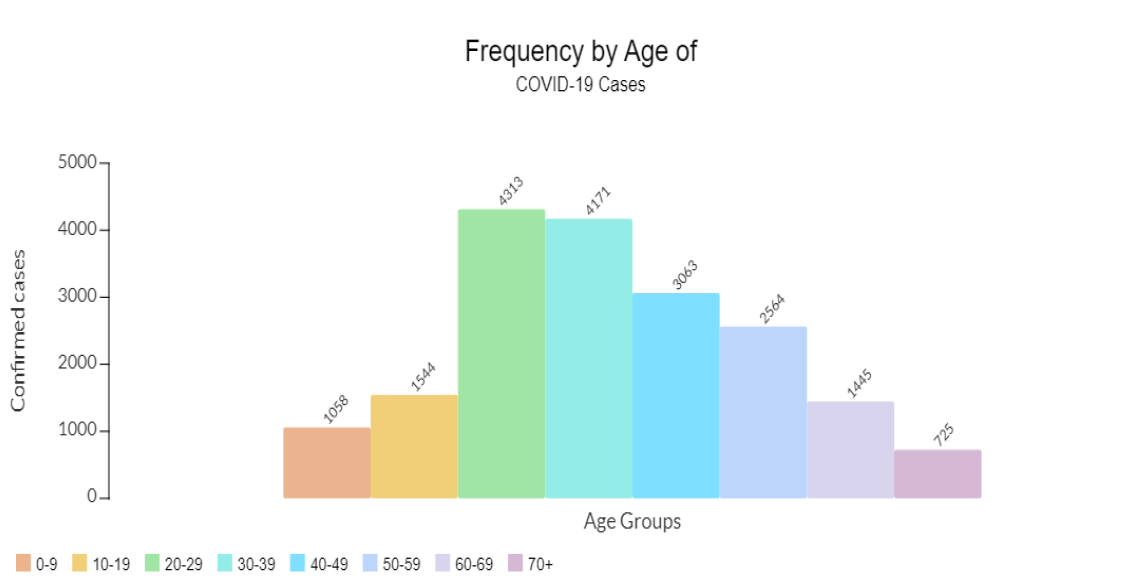 Frequency by Age of
COVID-19 Cases

Confirmed cases

5000
4000
3000
2000
1000
0

1058
1544
4313
4171
3063
2564
1445
725

Age Groups

0-9 10-19 20-29 30-39 40-49 50-59 60-69 70+